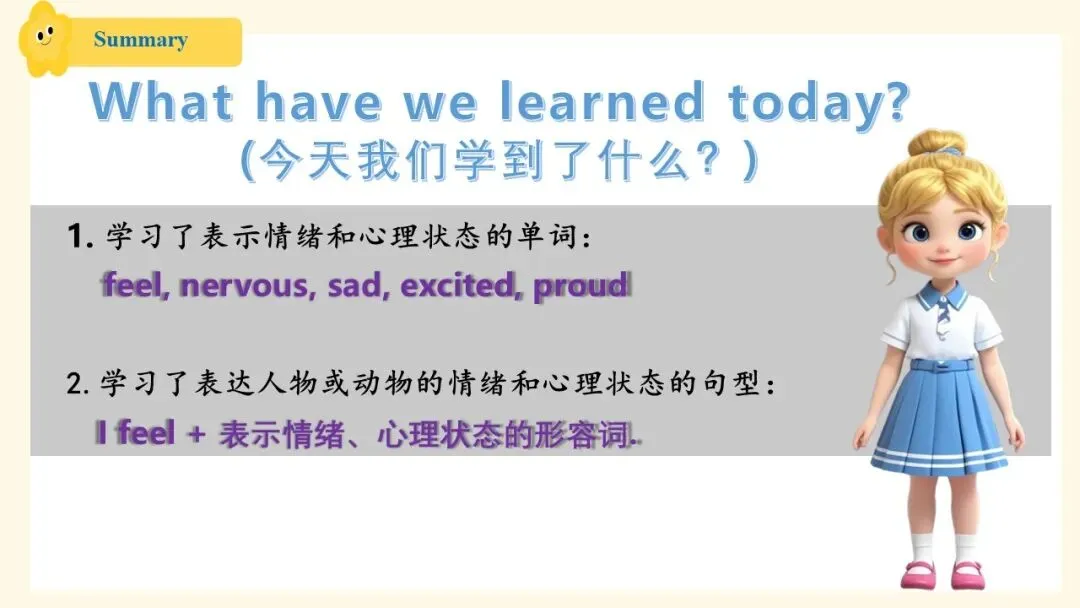 Summary

What have we learned today?
(今天我们学到了什么？)

1. 学习了表示情绪和心理状态的单词：
feel, nervous, sad, excited, proud

2. 学习了表达人物或动物的情绪和心理状态的句型：
I feel + 表示情绪、心理状态的形容词.